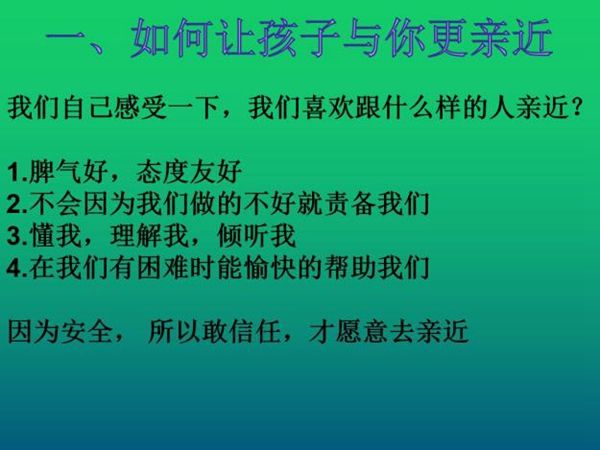 一、如何让孩子与你更亲近

我们自己感受一下，我们喜欢跟什么样的人亲近？

1.脾气好，态度友好
2.不会因为我们做的不好就责备我们
3.懂我，理解我，倾听我
4.在我们有困难时能愉快的帮助我们

因为安全， 所以敢信任，才愿意去亲近